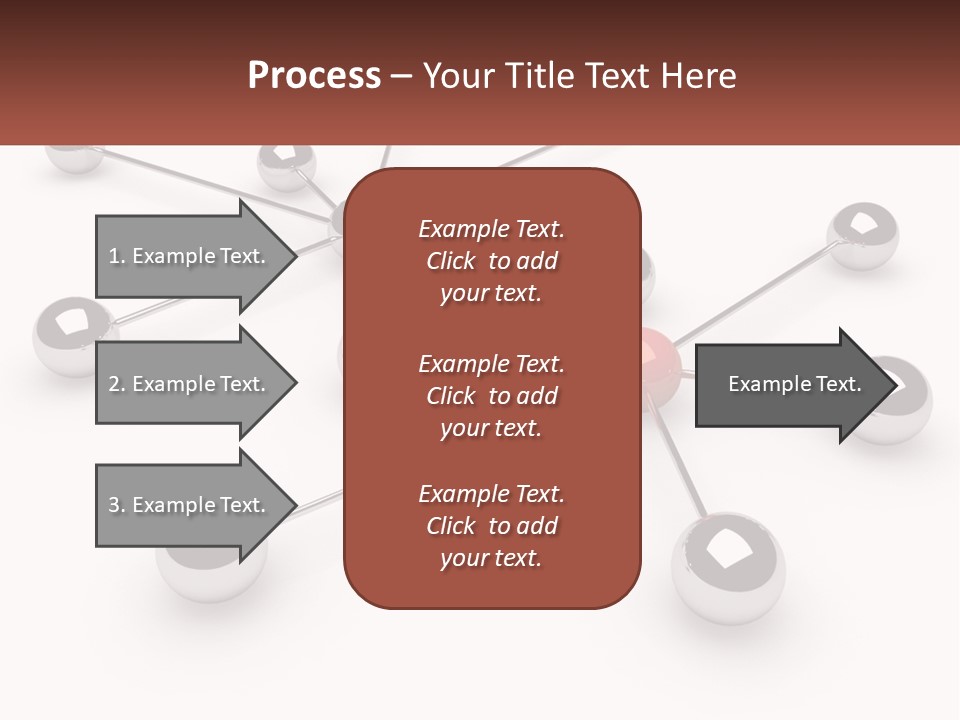 Process – Your Title Text Here

1. Example Text.

2. Example Text.

3. Example Text.

Example Text. Click to add your text.

Example Text. Click to add your text.

Example Text. Click to add your text.

Example Text.